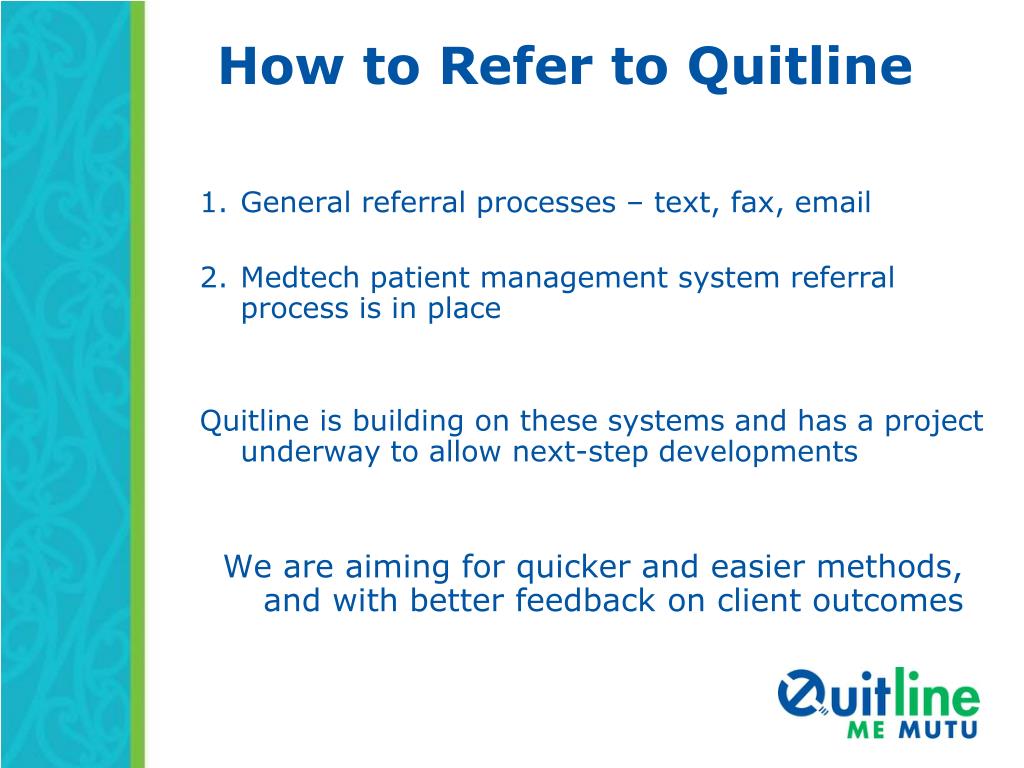 How to Refer to Quitline

1. General referral processes – text, fax, email

2. Medtech patient management system referral process is in place

Quitline is building on these systems and has a project underway to allow next-step developments

We are aiming for quicker and easier methods, and with better feedback on client outcomes

Quitline
ME MUTU